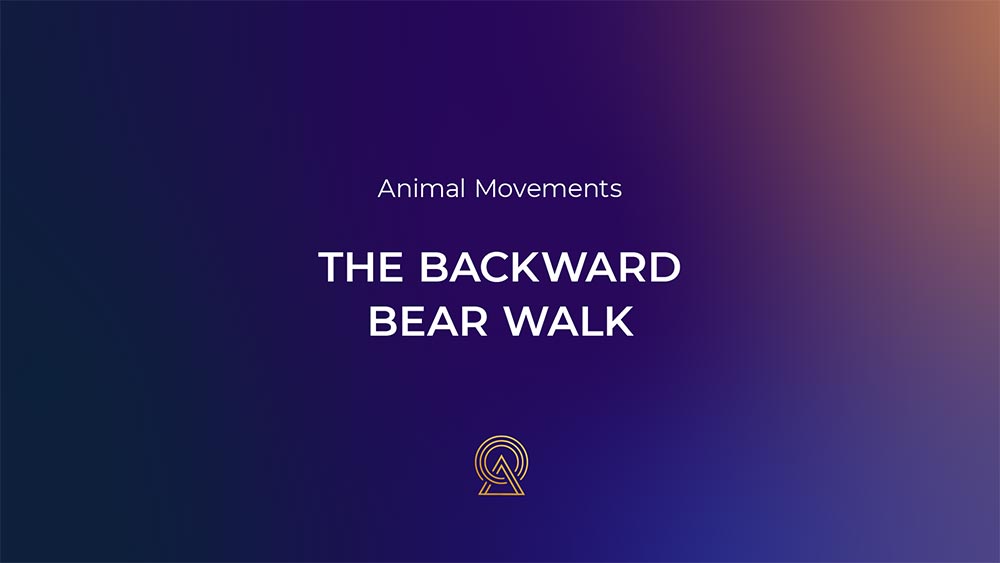 Animal Movements

THE BACKWARD BEAR WALK